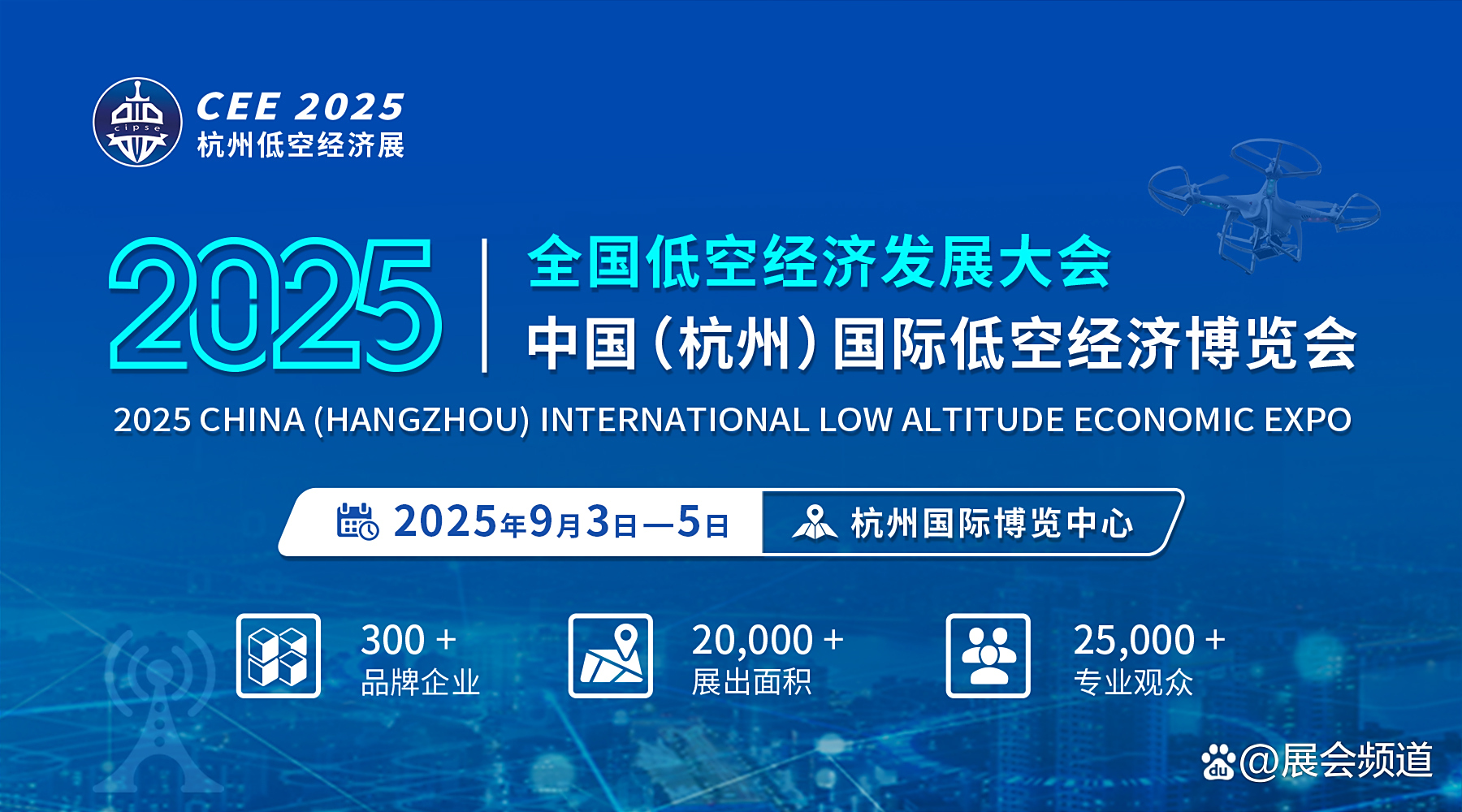 cipse

CEE 2025
杭州低空经济展

2025

全国低空经济发展大会
中国（杭州）国际低空经济博览会

2025 CHINA (HANGZHOU) INTERNATIONAL LOW ALTITUDE ECONOMIC EXPO

2025年9月3日—5日

杭州国际博览中心

300 +
品牌企业

20,000 +
展出面积

25,000 +
专业观众

@展会频道